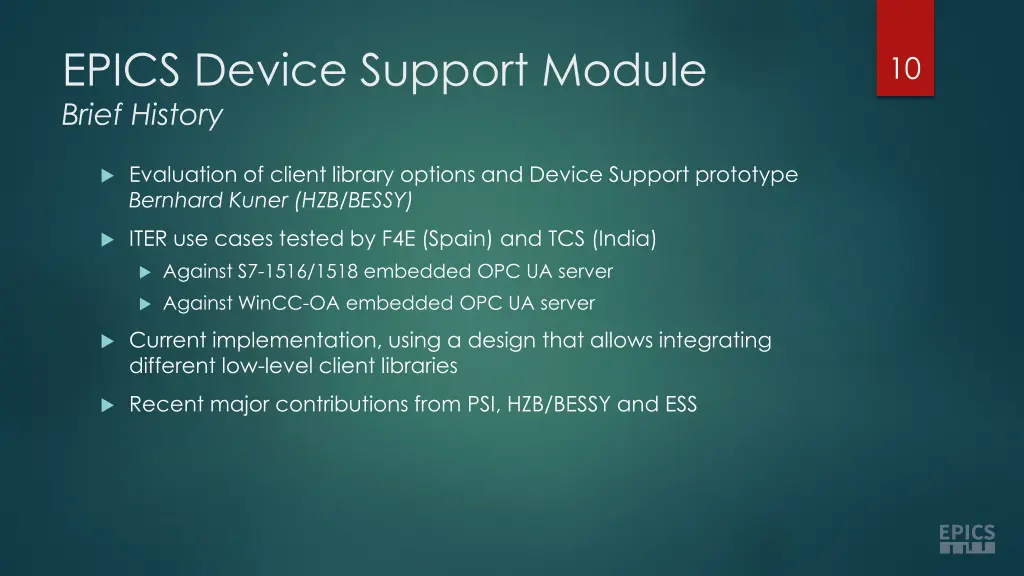 EPICS Device Support Module
Brief History

10

Evaluation of client library options and Device Support prototype
Bernhard Kuner (HZB/BESSY)

ITER use cases tested by F4E (Spain) and TCS (India)

Against S7-1516/1518 embedded OPC UA server

Against WinCC-OA embedded OPC UA server

Current implementation, using a design that allows integrating different low-level client libraries

Recent major contributions from PSI, HZB/BESSY and ESS

EPICS